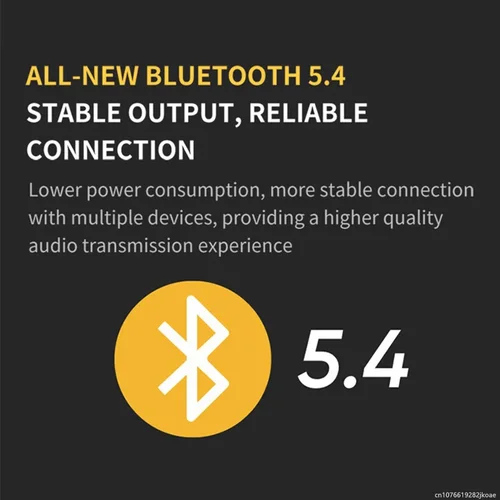 ALL-NEW BLUETOOTH 5.4
STABLE OUTPUT, RELIABLE CONNECTION

Lower power consumption, more stable connection with multiple devices, providing a higher quality audio transmission experience

5.4

cn1076619282jkoae